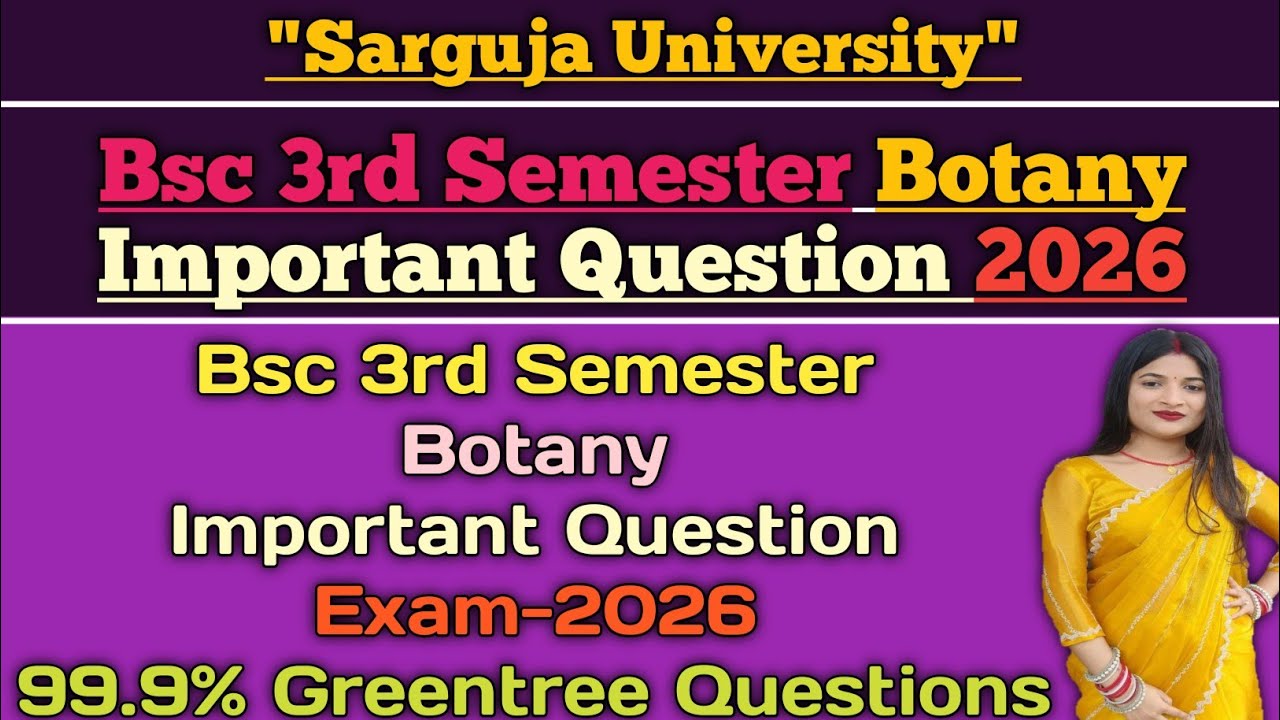 "Sarguja University"

Bsc 3rd Semester Botany Important Question 2026

Bsc 3rd Semester
Botany
Important Question
Exam-2026
99.9% Greentree Questions